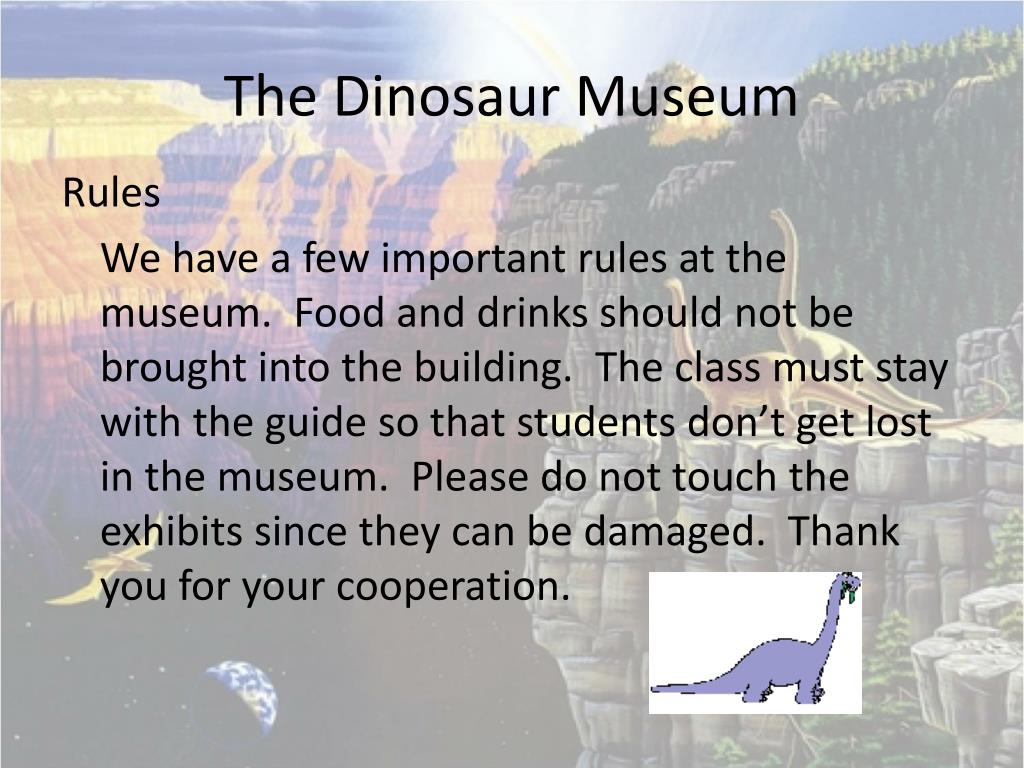 The Dinosaur Museum

Rules

We have a few important rules at the museum. Food and drinks should not be brought into the building. The class must stay with the guide so that students don’t get lost in the museum. Please do not touch the exhibits since they can be damaged. Thank you for your cooperation.